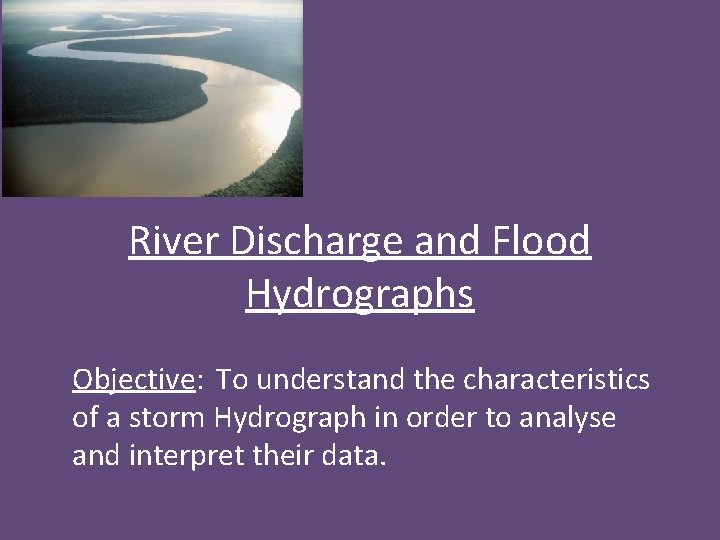 River Discharge and Flood Hydrographs

Objective: To understand the characteristics of a storm Hydrograph in order to analyse and interpret their data.